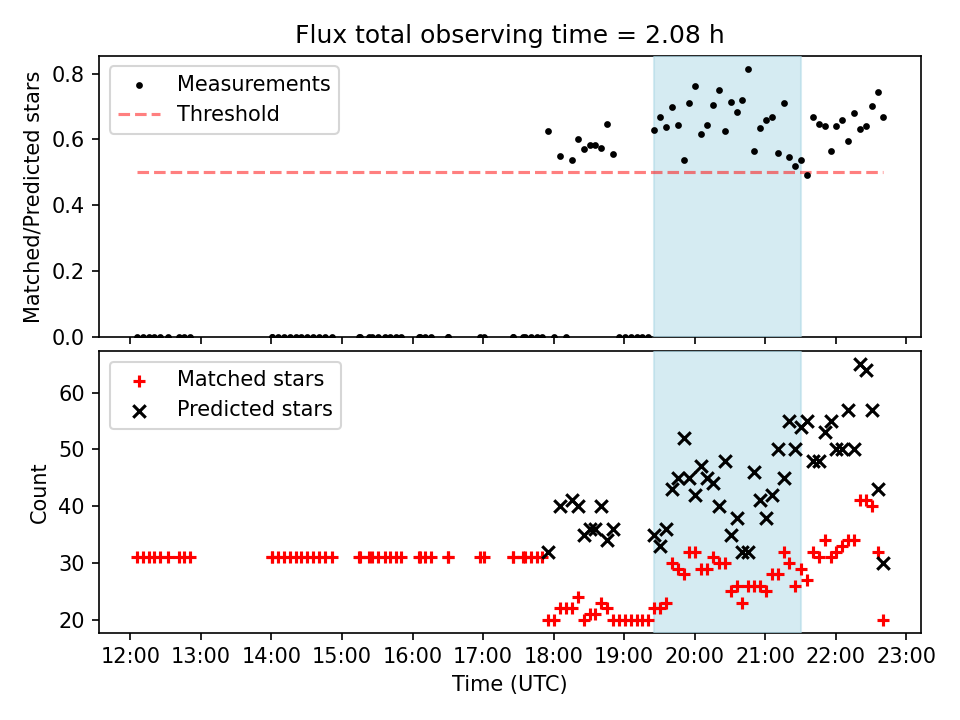 Flux total observing time = 2.08 h

Measurements
Threshold

Matched/Predicted stars

0.8
0.6
0.4
0.2
0.0

Matched stars
Predicted stars

Count

60
50
40
30
20

12:00 13:00 14:00 15:00 16:00 17:00 18:00 19:00 20:00 21:00 22:00 23:00

Time (UTC)